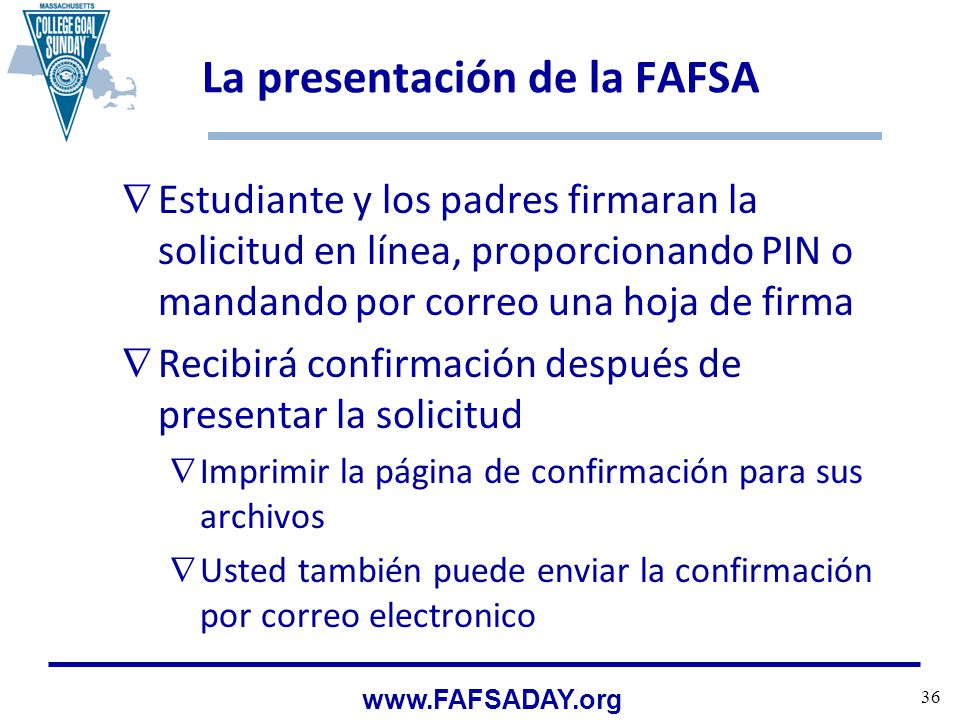 MASSACHUSETTS
COLLEGE GOAL SUNDAY

La presentación de la FAFSA

∇ Estudiante y los padres firmaran la solicitud en línea, proporcionando PIN o mandando por correo una hoja de firma

∇ Recibirá confirmación después de presentar la solicitud

∇ Imprimir la página de confirmación para sus archivos

∇ Usted también puede enviar la confirmación por correo electronico

www.FAFSADAY.org

36